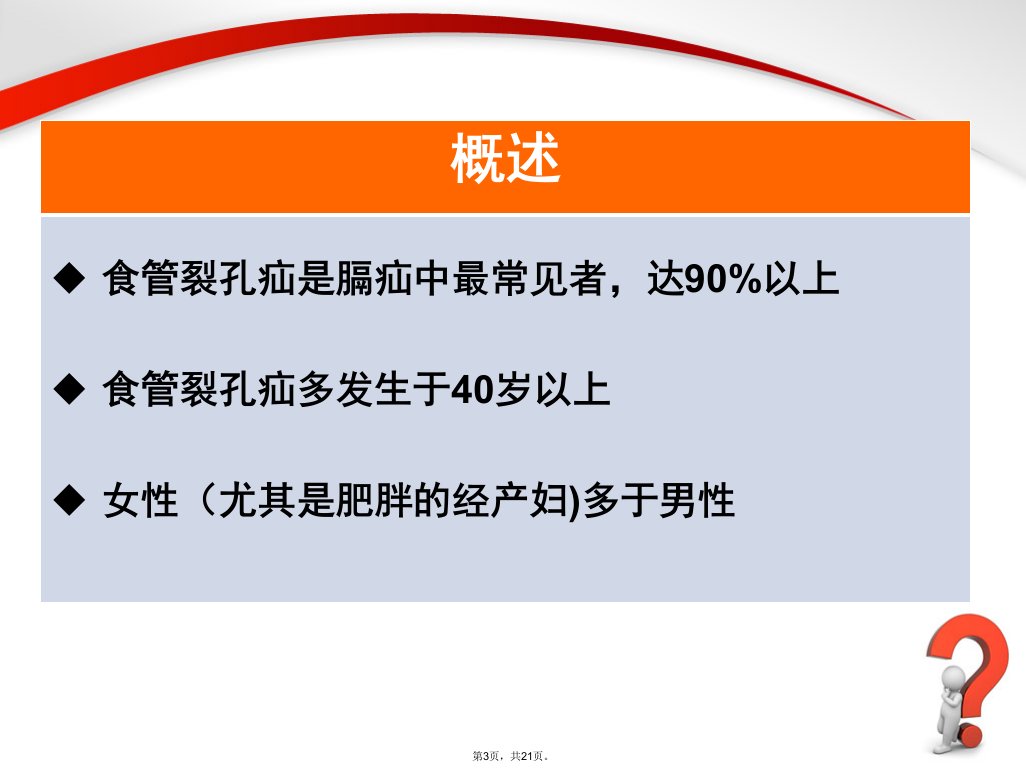 概述

◆ 食管裂孔疝是膈疝中最常见者，达90%以上

◆ 食管裂孔疝多发生于40岁以上

◆ 女性（尤其是肥胖的经产妇)多于男性

第3页，共21页。